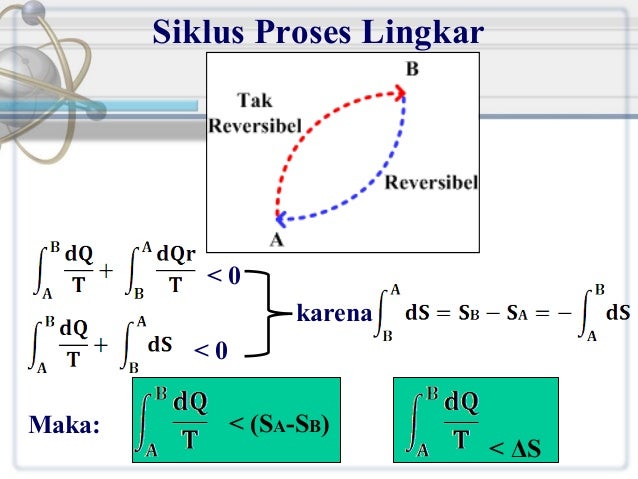 Siklus Proses Lingkar

B

Tak Reversibel

Reversibel

A

$\int_A^B \frac{dQ}{T} + \int_B^A \frac{dQr}{T} < 0$

$\int_A^B \frac{dQ}{T} + \int_B^A dS < 0$

karena $\int_B^A dS = S_B - S_A = -\int_A^B dS$

Maka: $\int_A^B \frac{dQ}{T} < (S_A - S_B)$

$\int_A^B \frac{dQ}{T} < \Delta S$